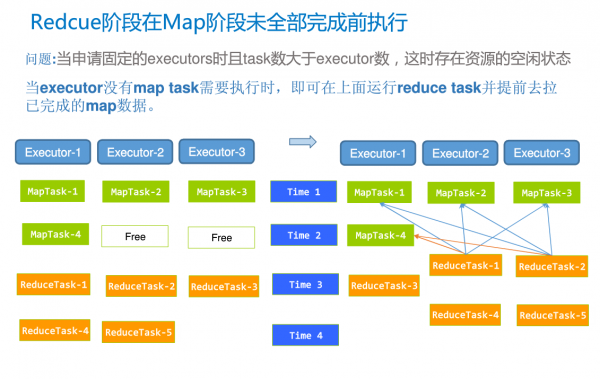 Redcue阶段在Map阶段未全部完成前执行

问题:当申请固定的executors时且task数大于executor数，这时存在资源的空闲状态

当executor没有map task需要执行时，即可在上面运行reduce task并提前去拉已完成的map数据。

Executor-1 Executor-2 Executor-3

MapTask-1 MapTask-2 MapTask-3

MapTask-4 Free Free

ReduceTask-1 ReduceTask-2 ReduceTask-3

ReduceTask-4 ReduceTask-5

Time 1

Time 2

Time 3

Time 4

Executor-1 Executor-2 Executor-3

MapTask-1 MapTask-2 MapTask-3

MapTask-4

ReduceTask-1 ReduceTask-2

ReduceTask-3

ReduceTask-4 ReduceTask-5